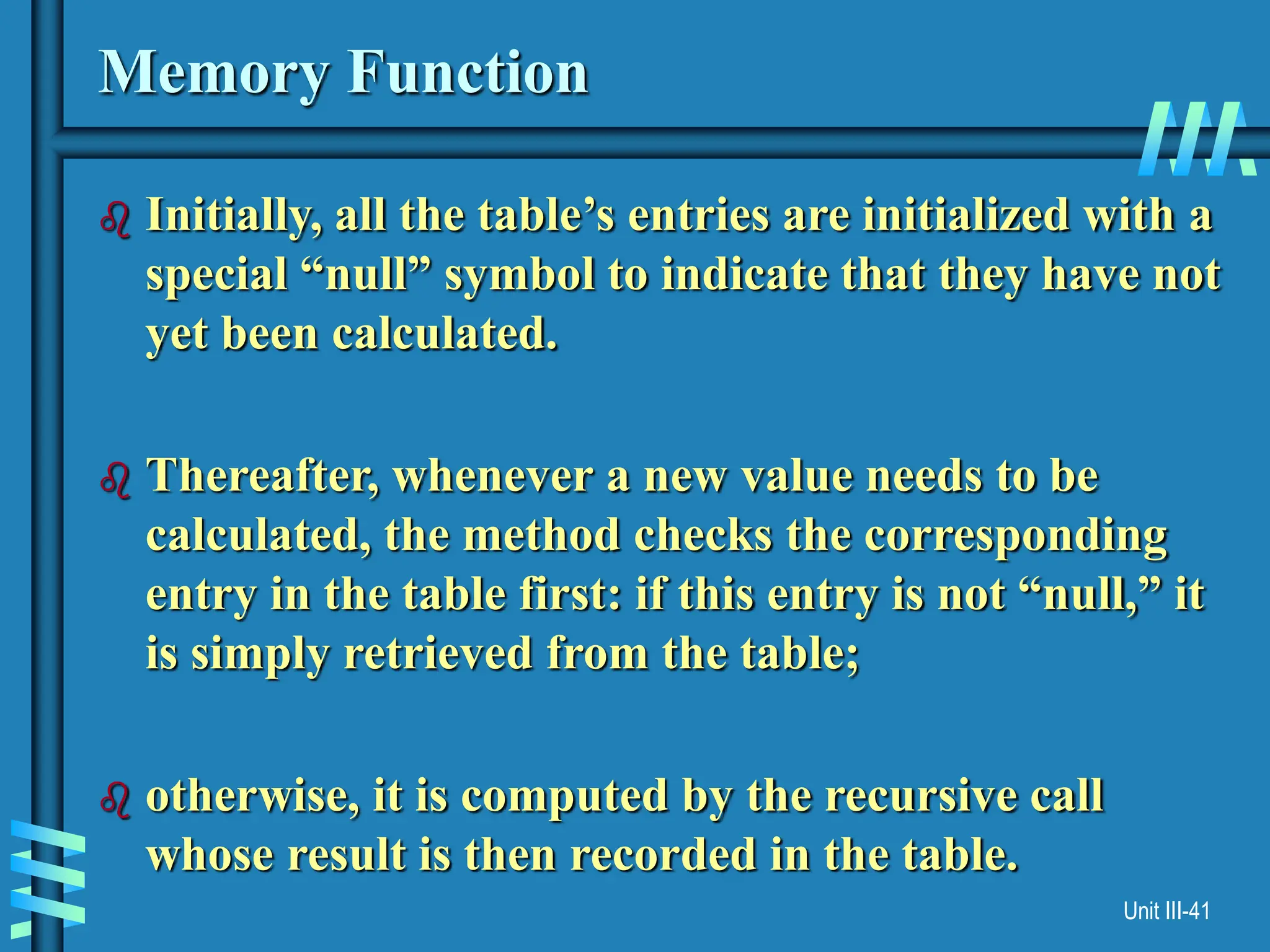 Memory Function

Initially, all the table’s entries are initialized with a special “null” symbol to indicate that they have not yet been calculated.

Thereafter, whenever a new value needs to be calculated, the method checks the corresponding entry in the table first: if this entry is not “null,” it is simply retrieved from the table;

otherwise, it is computed by the recursive call whose result is then recorded in the table.

Unit III-41